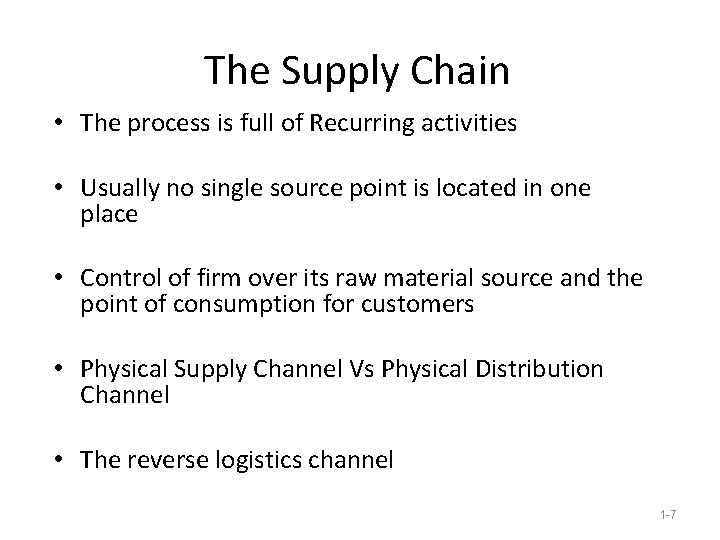 The Supply Chain

• The process is full of Recurring activities

• Usually no single source point is located in one place

• Control of firm over its raw material source and the point of consumption for customers

• Physical Supply Channel Vs Physical Distribution Channel

• The reverse logistics channel

1-7